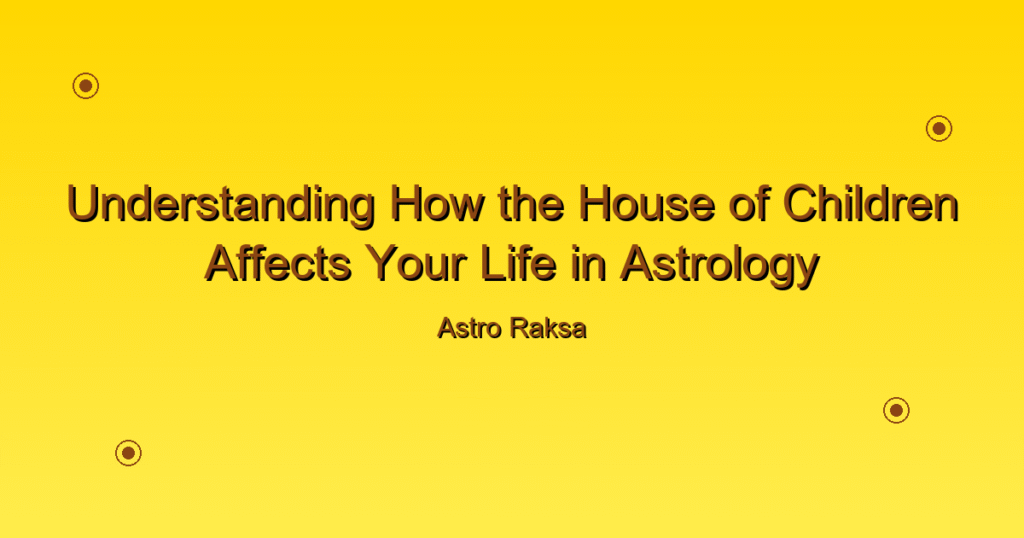 Understanding How the House of Children Affects Your Life in Astrology

Astro Raksa